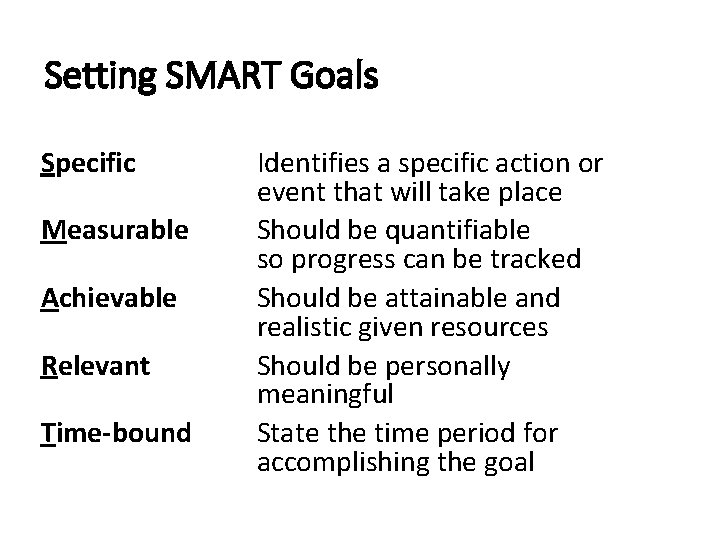 Setting SMART Goals

| | |
|---|---|
| Specific | Identifies a specific action or event that will take place |
| Measurable | Should be quantifiable so progress can be tracked |
| Achievable | Should be attainable and realistic given resources |
| Relevant | Should be personally meaningful |
| Time-bound | State the time period for accomplishing the goal |